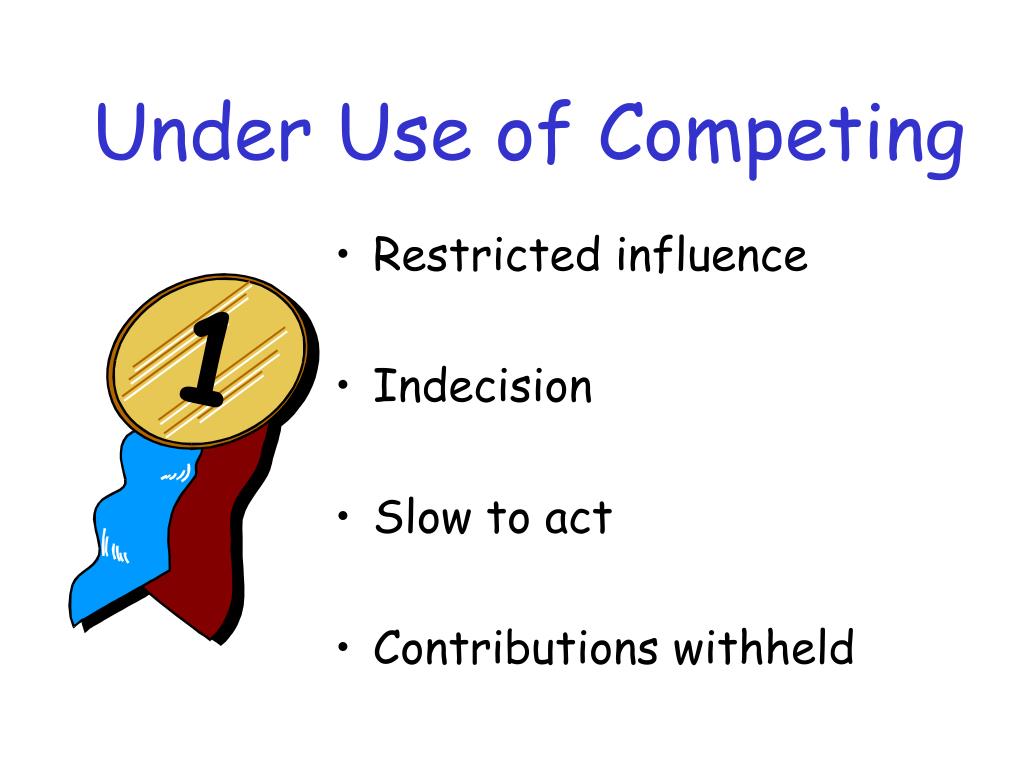 Under Use of Competing

1

• Restricted influence

• Indecision

• Slow to act

• Contributions withheld